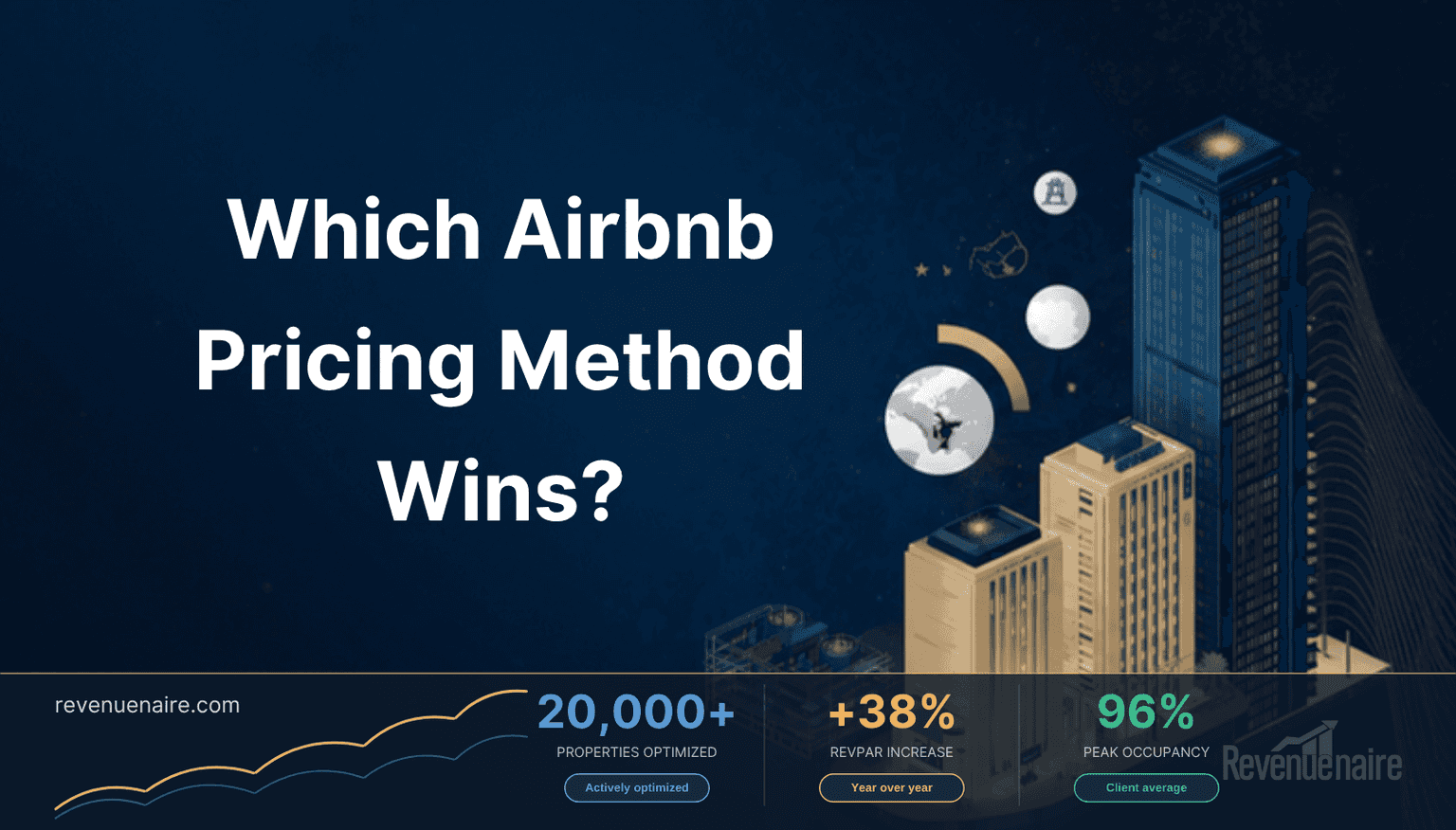 Which Airbnb Pricing Method Wins?

revenuenaire.com

20,000+
PROPERTIES OPTIMIZED
Actively optimized

+38%
REVPAR INCREASE
Year over year

96%
PEAK OCCUPANCY
Client average

Revenuenaire